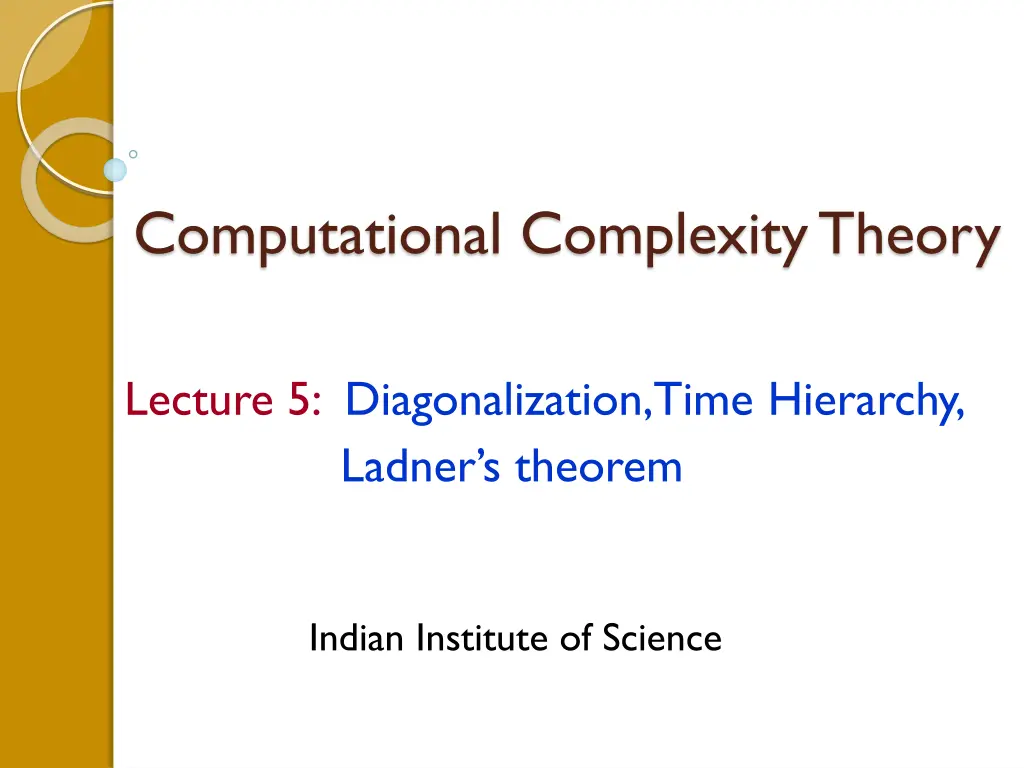 Computational Complexity Theory

Lecture 5: Diagonalization, Time Hierarchy, Ladner's theorem

Indian Institute of Science